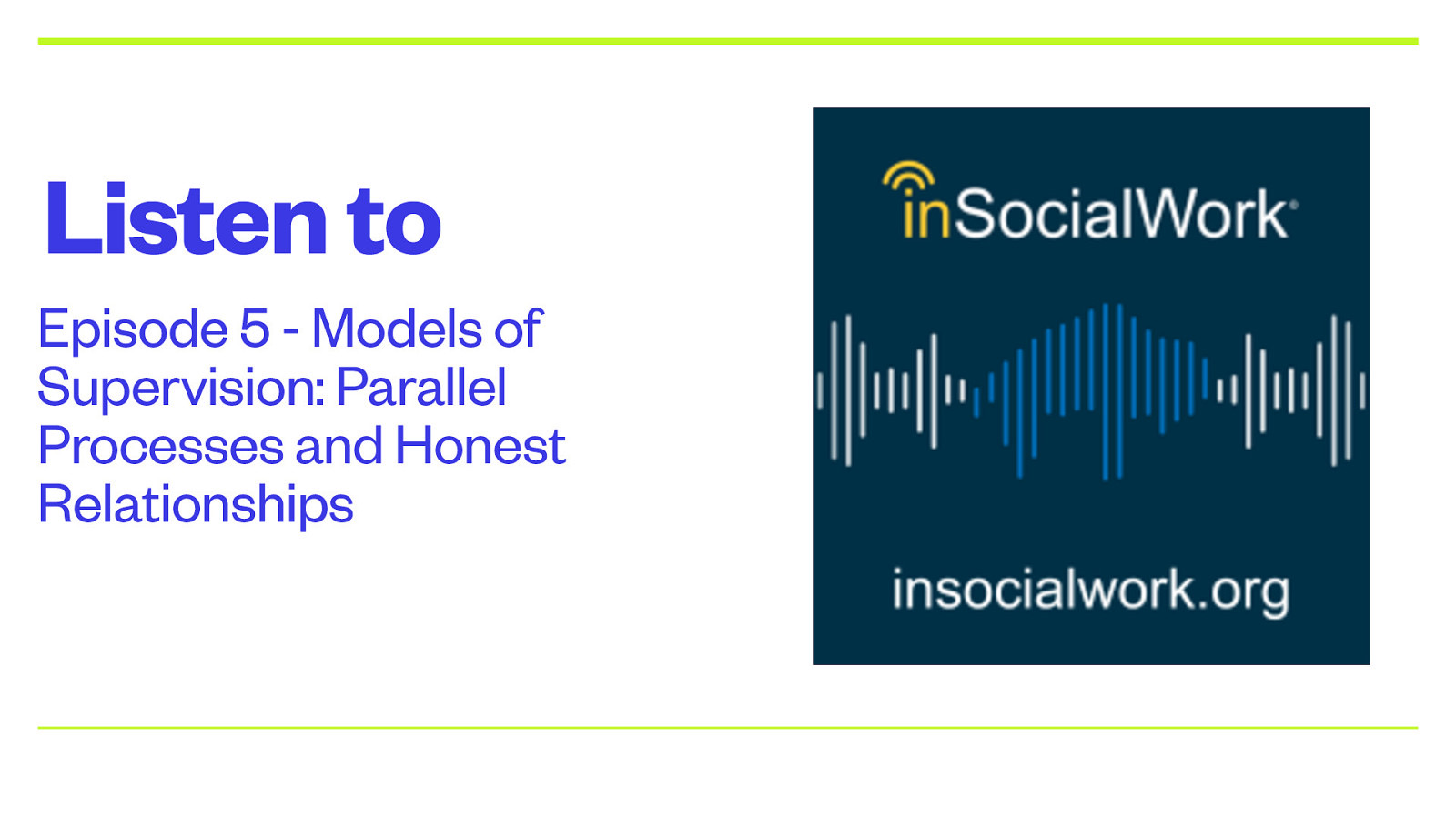 Listen to

Episode 5 - Models of Supervision: Parallel Processes and Honest Relationships

inSocialWork®

insocialwork.org